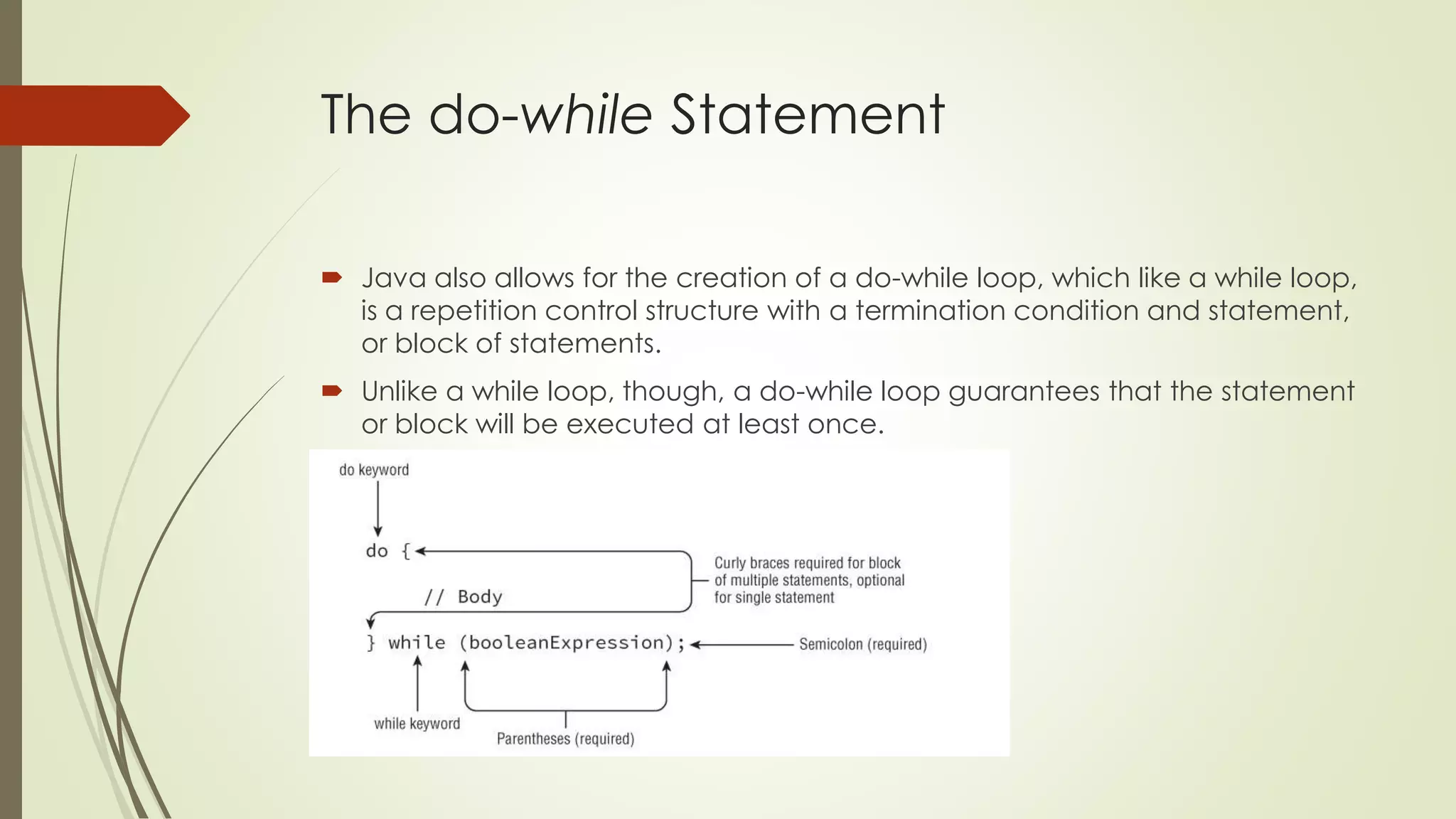 The do-while Statement

Java also allows for the creation of a do-while loop, which like a while loop, is a repetition control structure with a termination condition and statement, or block of statements.

Unlike a while loop, though, a do-while loop guarantees that the statement or block will be executed at least once.

do keyword

do {

// Body

} while (booleanExpression);

Curly braces required for block of multiple statements, optional for single statement

Semicolon (required)

while keyword

Parentheses (required)